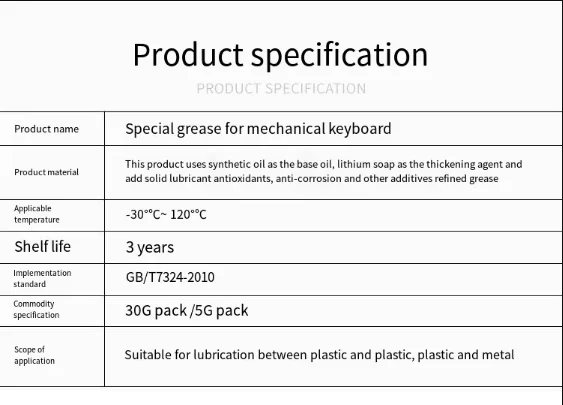 Product specification

PRODUCT SPECIFICATION

| Product name | Special grease for mechanical keyboard |
|---|---|
| Product material | This product uses synthetic oil as the base oil, lithium soap as the thickening agent and add solid lubricant antioxidants, anti-corrosion and other additives refined grease |
| Applicable temperature | -30°°C~ 120°°C |
| Shelf life | 3 years |
| Implementation standard | GB/T7324-2010 |
| Commodity specification | 30G pack /5G pack |
| Scope of application | Suitable for lubrication between plastic and plastic, plastic and metal |